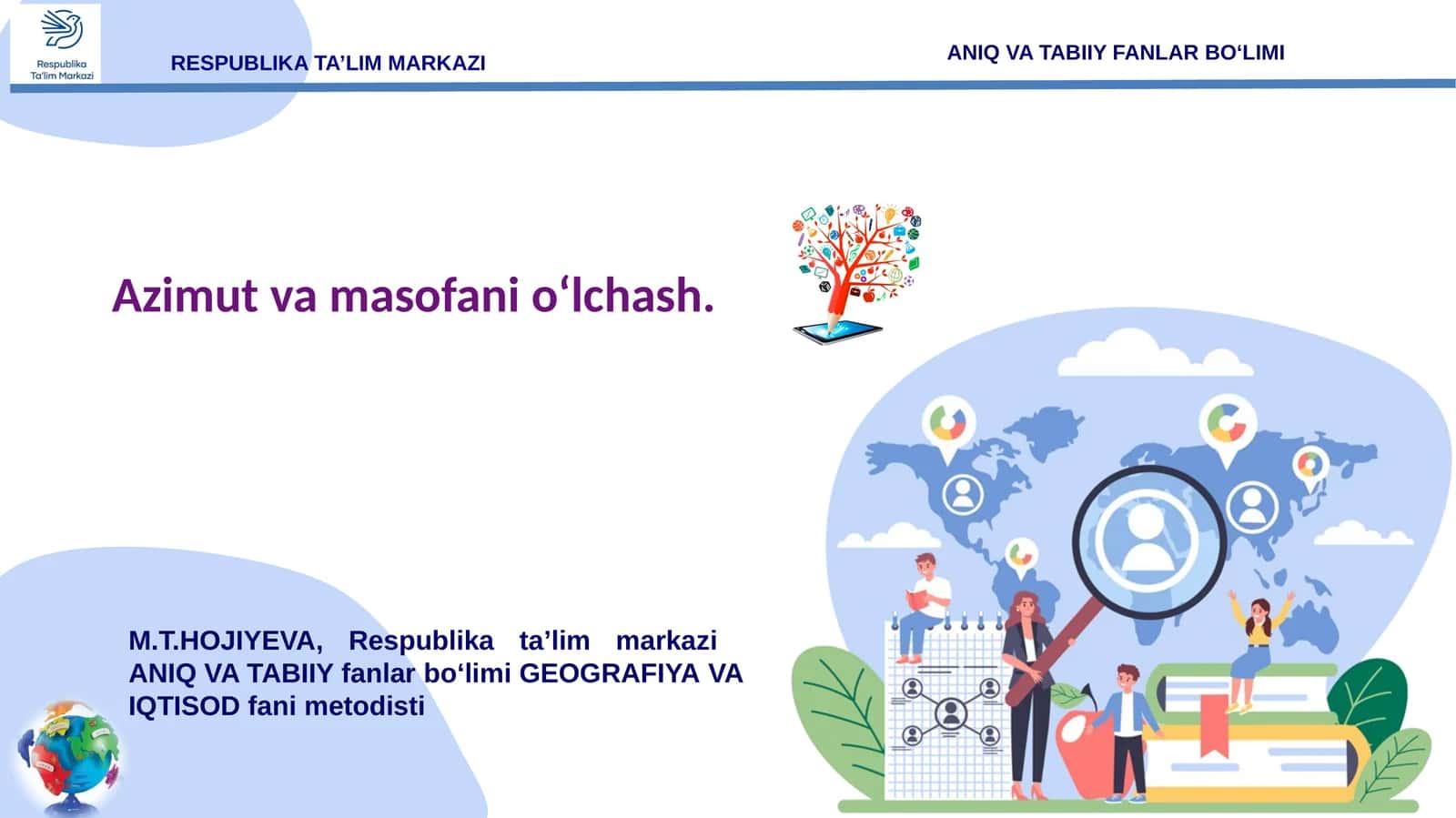 Respublika Ta'lim Markazi

RESPUBLIKA TA’LIM MARKAZI

ANIQ VA TABIIY FANLAR BO‘LIMI

Azimut va masofani o‘lchash.

M.T.HOJIYEVA, Respublika ta’lim markazi ANIQ VA TABIIY fanlar bo‘limi GEOGRAFIYA VA IQTISOD fani metodisti